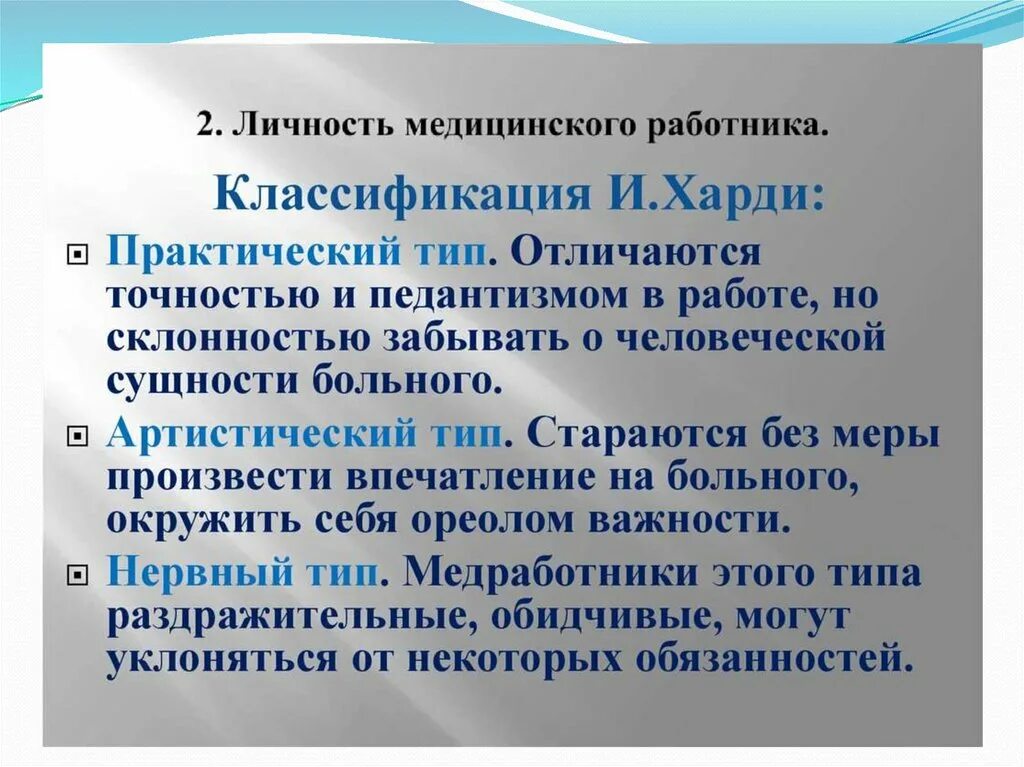 2. Личность медицинского работника.

Классификация И.Харди:

Практический тип. Отличаются точностью и педантизмом в работе, но склонностью забывать о человеческой сущности больного.

Артистический тип. Стараются без меры произвести впечатление на больного, окружить себя ореолом важности.

Нервный тип. Медработники этого типа раздражительные, обидчивые, могут уклоняться от некоторых обязанностей.